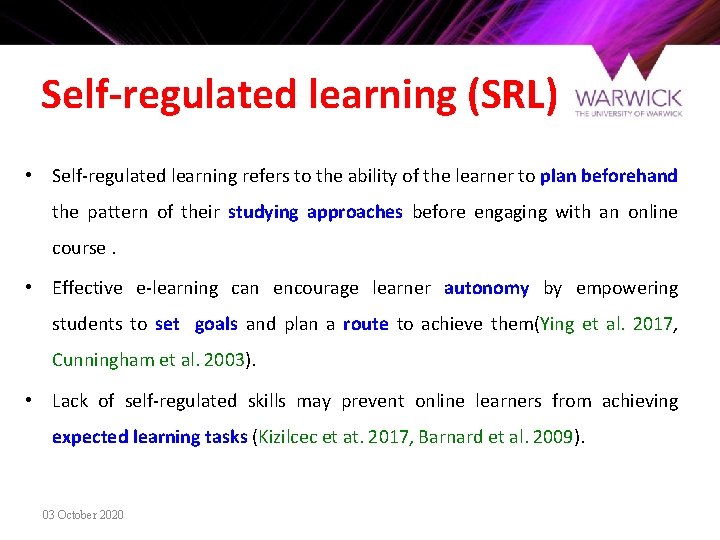 Self-regulated learning (SRL)

WARWICK
THE UNIVERSITY OF WARWICK

• Self-regulated learning refers to the ability of the learner to plan beforehand the pattern of their studying approaches before engaging with an online course .

• Effective e-learning can encourage learner autonomy by empowering students to set goals and plan a route to achieve them(Ying et al. 2017, Cunningham et al. 2003).

• Lack of self-regulated skills may prevent online learners from achieving expected learning tasks (Kizilcec et at. 2017, Barnard et al. 2009).

03 October 2020